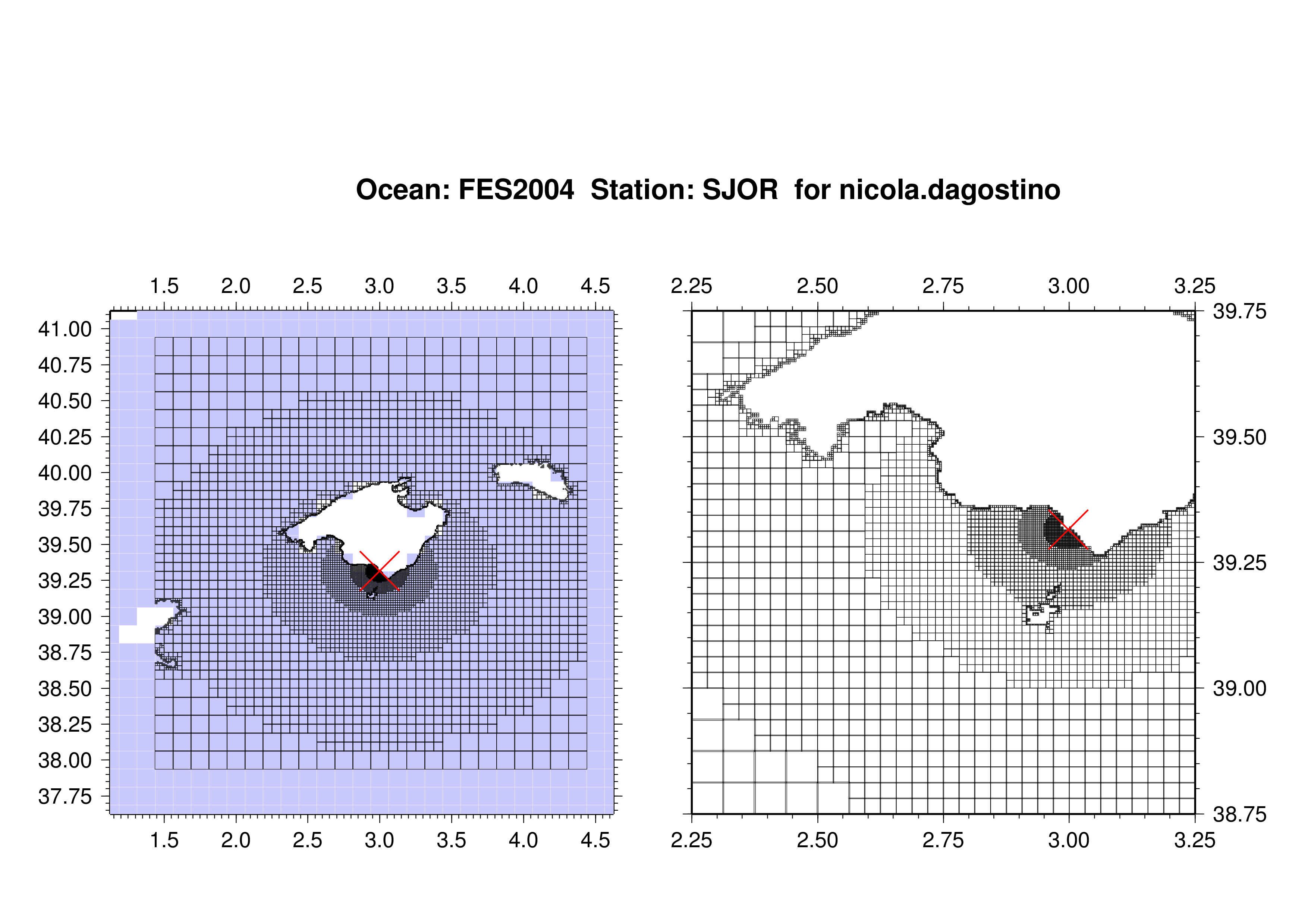 Ocean: FES2004 Station: SJOR for nicola.dagostino

1.5 2.0 2.5 3.0 3.5 4.0 4.5

41.00
40.75
40.50
40.25
40.00
39.75
39.50
39.25
39.00
38.75
38.50
38.25
38.00
37.75

1.5 2.0 2.5 3.0 3.5 4.0 4.5

2.25 2.50 2.75 3.00 3.25

39.75
39.50
39.25
39.00
38.75

2.25 2.50 2.75 3.00 3.25